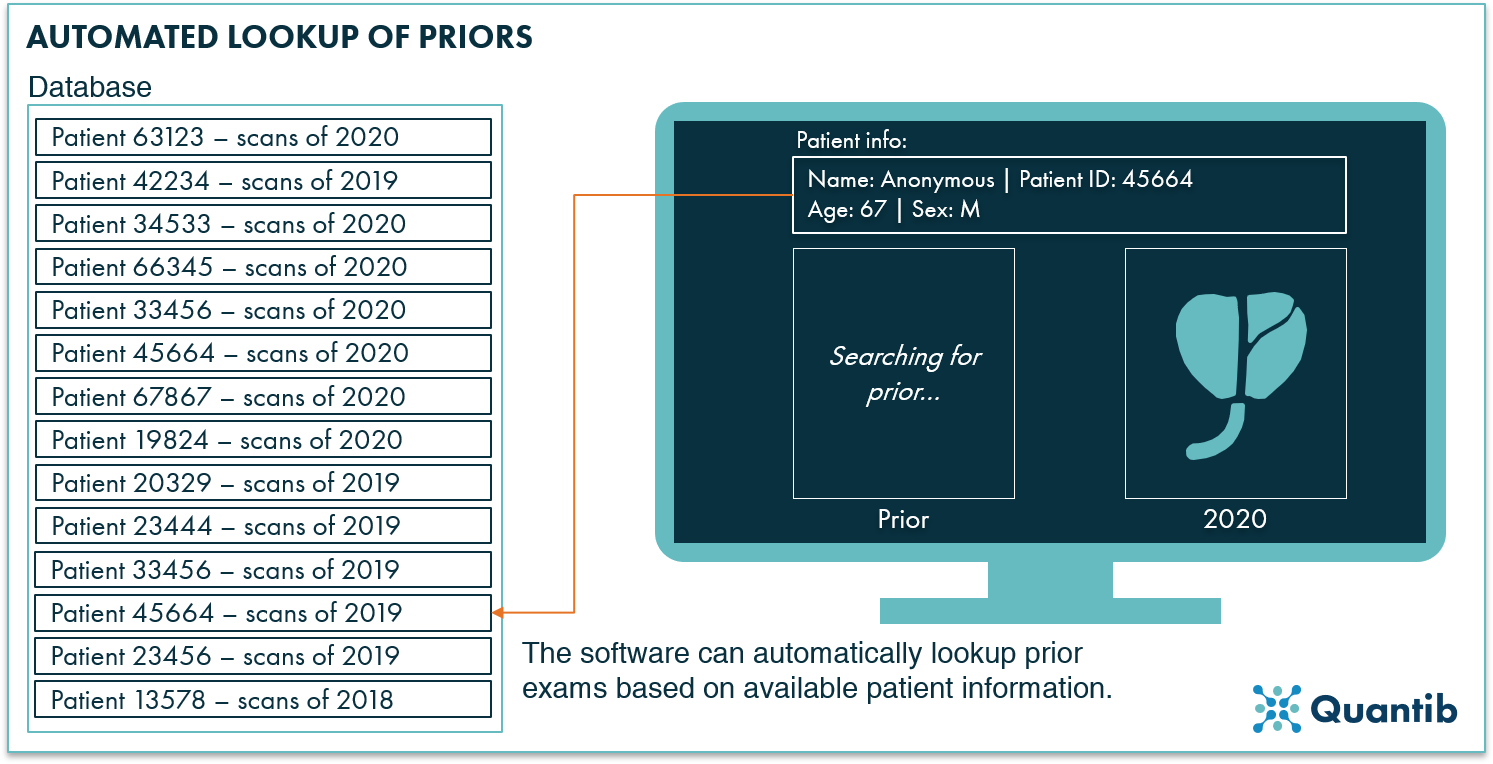 AUTOMATED LOOKUP OF PRIORS

Database

Patient 63123 – scans of 2020
Patient 42234 – scans of 2019
Patient 34533 – scans of 2020
Patient 66345 – scans of 2020
Patient 33456 – scans of 2020
Patient 45664 – scans of 2020
Patient 67867 – scans of 2020
Patient 19824 – scans of 2020
Patient 20329 – scans of 2019
Patient 23444 – scans of 2019
Patient 33456 – scans of 2019
Patient 45664 – scans of 2019
Patient 23456 – scans of 2019
Patient 13578 – scans of 2018

Patient info:
Name: Anonymous | Patient ID: 45664
Age: 67 | Sex: M

Searching for prior...

Prior

2020

The software can automatically lookup prior exams based on available patient information.

Quantib